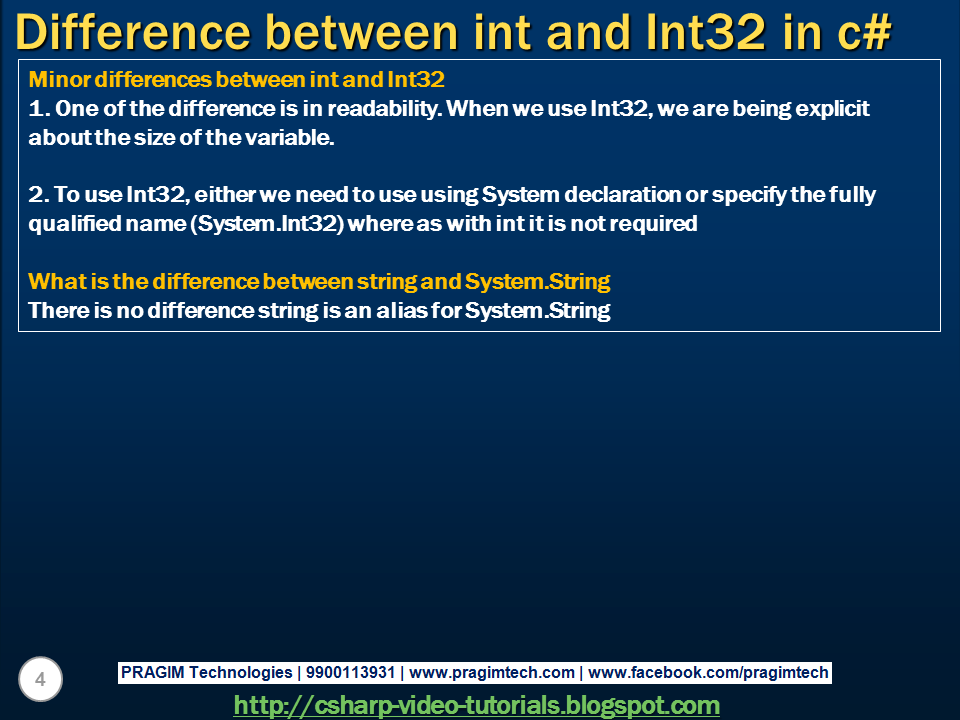 Difference between int and Int32 in c#

Minor differences between int and Int32
1. One of the difference is in readability. When we use Int32, we are being explicit about the size of the variable.

2. To use Int32, either we need to use using System declaration or specify the fully qualified name (System.Int32) where as with int it is not required

What is the difference between string and System.String
There is no difference string is an alias for System.String

4

PRAGIM Technologies | 9900113931 | www.pragimtech.com | www.facebook.com/pragimtech

http://csharp-video-tutorials.blogspot.com